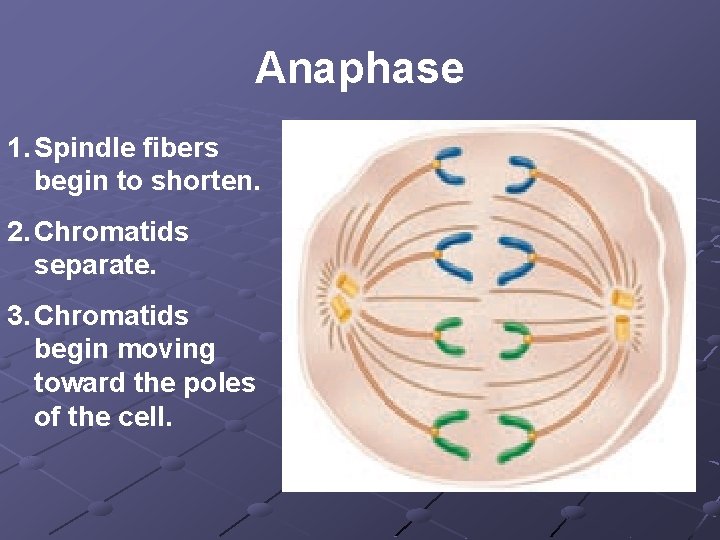 Anaphase

1. Spindle fibers begin to shorten.

2. Chromatids separate.

3. Chromatids begin moving toward the poles of the cell.